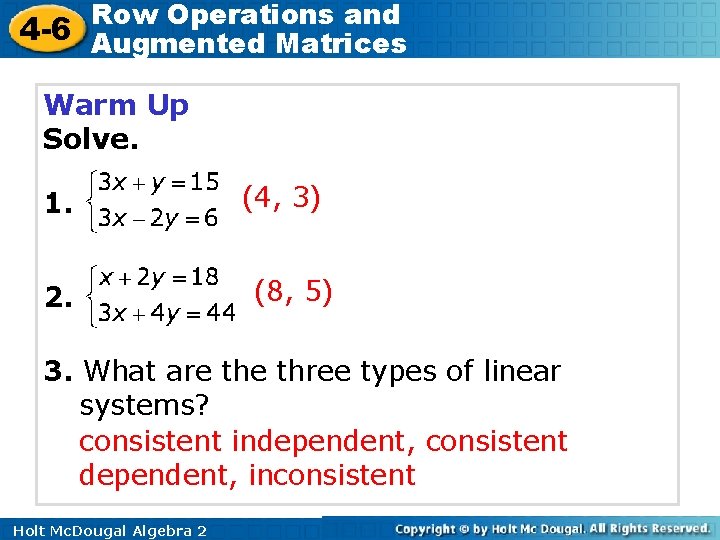 4-6 Row Operations and Augmented Matrices

Warm Up
Solve.

1. $\begin{cases} 3x + y = 15 \\ 3x - 2y = 6 \end{cases}$ (4, 3)

2. $\begin{cases} x + 2y = 18 \\ 3x + 4y = 44 \end{cases}$ (8, 5)

3. What are the three types of linear systems?
consistent independent, consistent dependent, inconsistent

Holt McDougal Algebra 2

Copyright © by Holt Mc Dougal. All Rights Reserved.